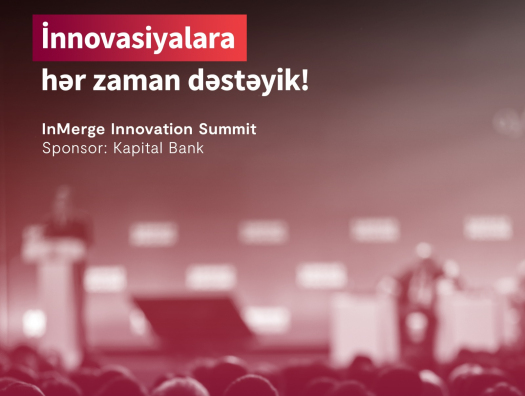 İnnovasiyalara
hər zaman dəstəyik!

InMerge Innovation Summit
Sponsor: Kapital Bank